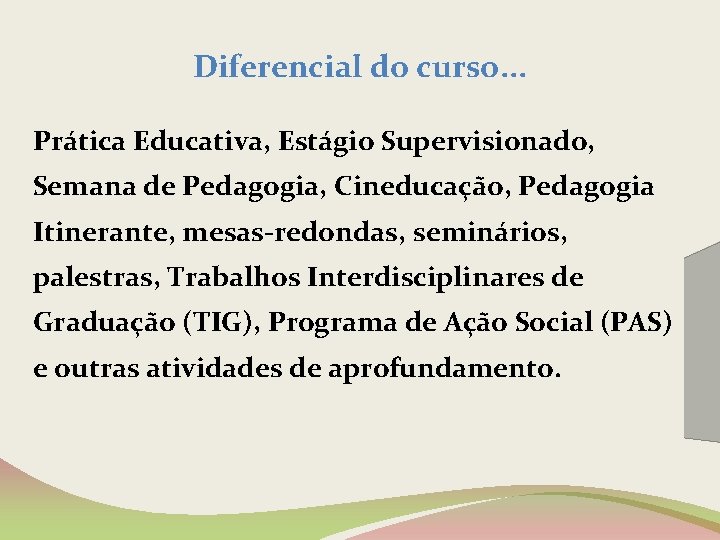 Diferencial do curso...

Prática Educativa, Estágio Supervisionado, Semana de Pedagogia, Cineducação, Pedagogia Itinerante, mesas-redondas, seminários, palestras, Trabalhos Interdisciplinares de Graduação (TIG), Programa de Ação Social (PAS) e outras atividades de aprofundamento.